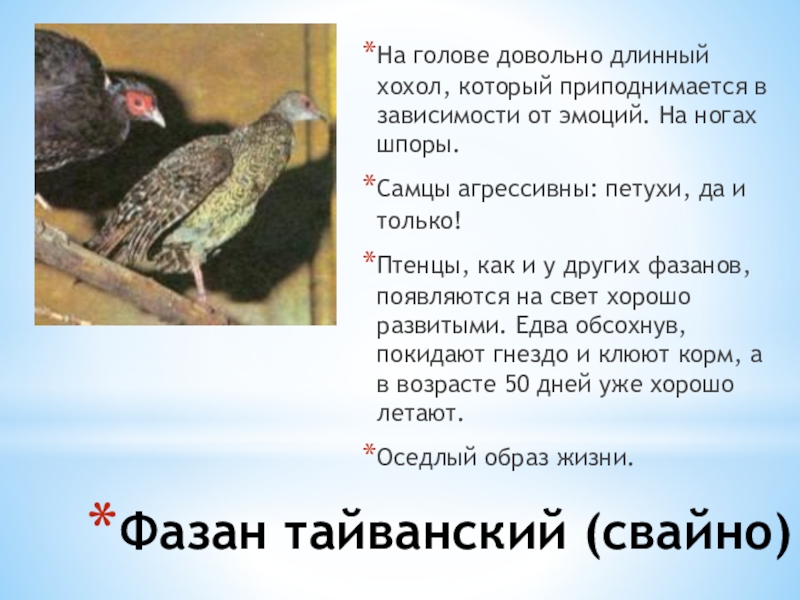 *На голове довольно длинный хохол, который приподнимается в зависимости от эмоций. На ногах шпоры.

*Самцы агрессивны: петухи, да и только!

*Птенцы, как и у других фазанов, появляются на свет хорошо развитыми. Едва обсохнув, покидают гнездо и клюют корм, а в возрасте 50 дней уже хорошо летают.

*Оседлый образ жизни.

*Фазан тайванский (свайно)